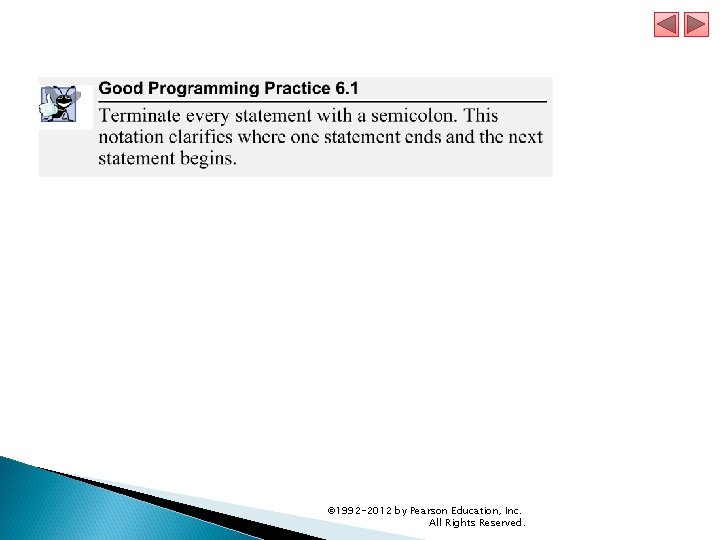 Good Programming Practice 6.1

Terminate every statement with a semicolon. This notation clarifies where one statement ends and the next statement begins.

©1992-2012 by Pearson Education, Inc. All Rights Reserved.